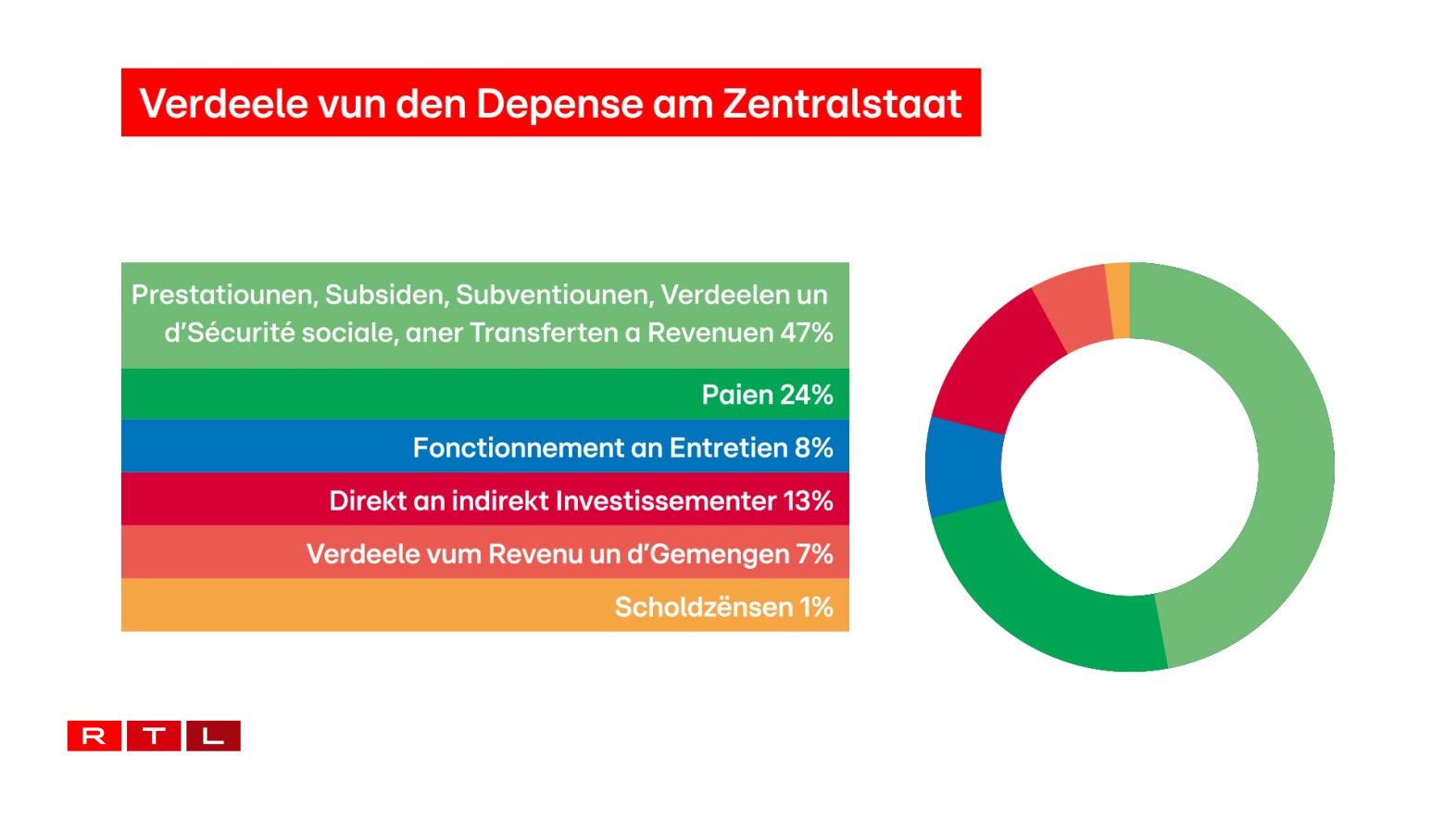 Verdeele vun den Depense am Zentralstaat

Prestatiounen, Subsiden, Subventiounen, Verdeelen un d'Sécurité sociale, aner Transferten a Revenuen 47%

Paien 24%

Fonctionnement an Entretien 8%

Direkt an indirekt Investissementer 13%

Verdeele vum Revenu un d'Gemengen 7%

Scholdzënsen 1%

RTL